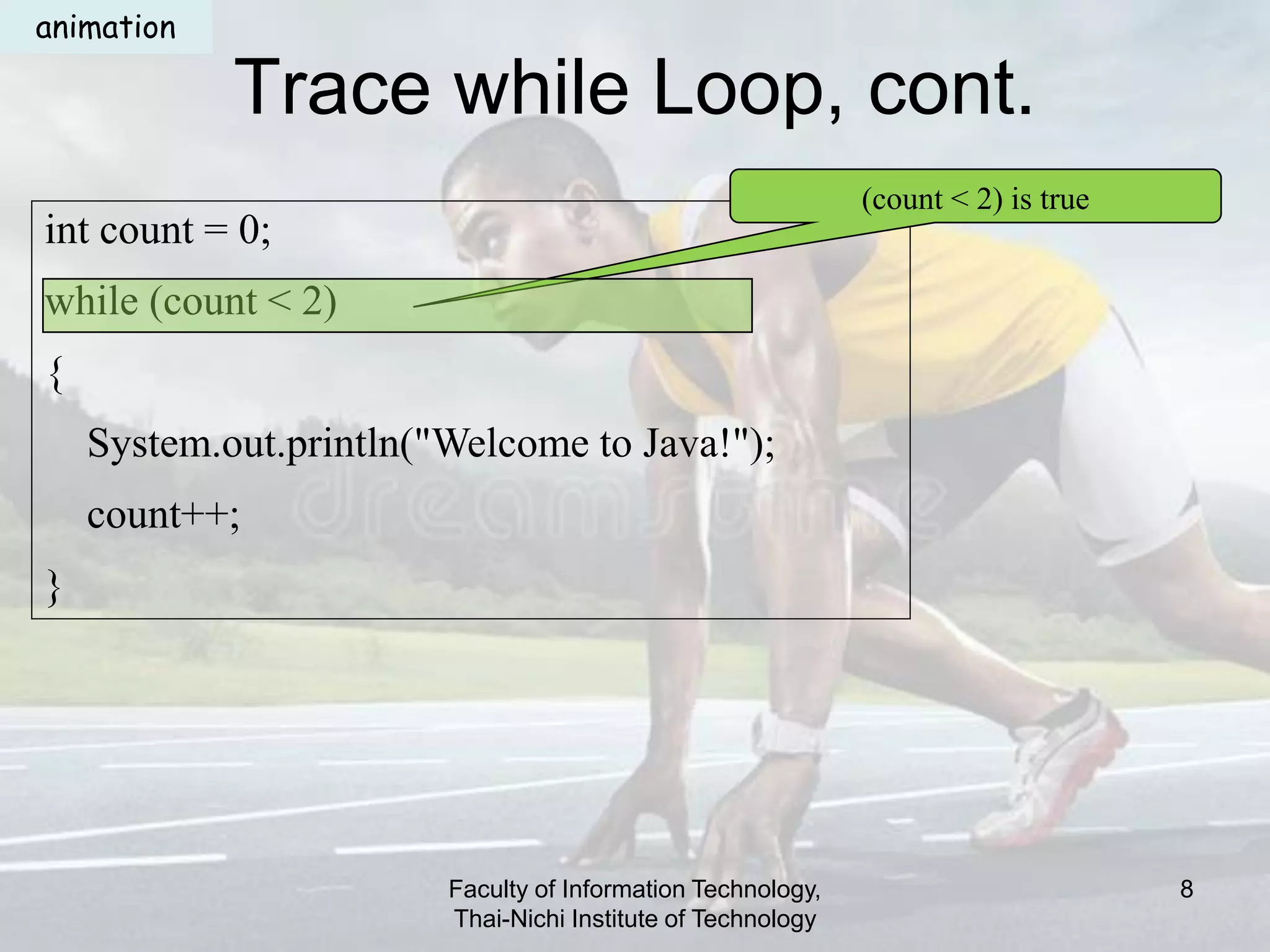 animation

Trace while Loop, cont.

(count < 2) is true

int count = 0;

while (count < 2)

{

System.out.println("Welcome to Java!");

count++;

}

dreamstime

Faculty of Information Technology, Thai-Nichi Institute of Technology

8